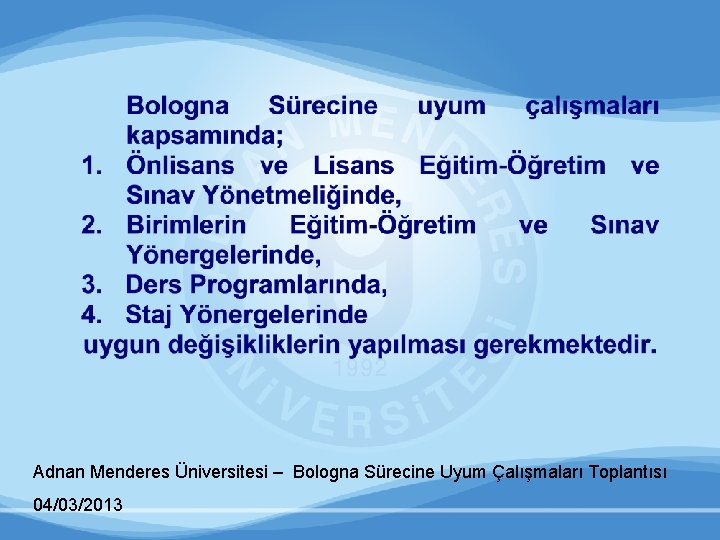 Bologna Sürecine uyum çalışmaları kapsamında;

1. Önlisans ve Lisans Eğitim-Öğretim ve Sınav Yönetmeliğinde,
2. Birimlerin Eğitim-Öğretim ve Sınav Yönergelerinde,
3. Ders Programlarında,
4. Staj Yönergelerinde

uygun değişikliklerin yapılması gerekmektedir.

ADNAN MENDERES ÜNİVERSİTESİ 1992

Adnan Menderes Üniversitesi – Bologna Sürecine Uyum Çalışmaları Toplantısı

04/03/2013